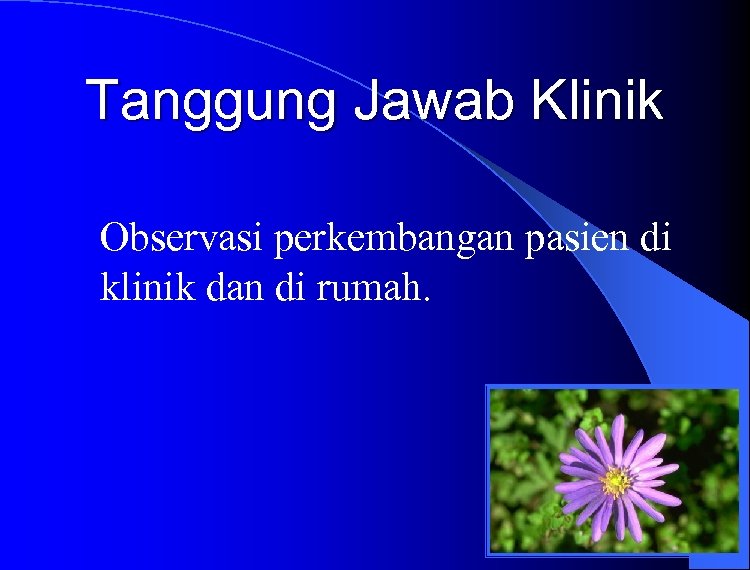 Tanggung Jawab Klinik

Observasi perkembangan pasien di klinik dan di rumah.